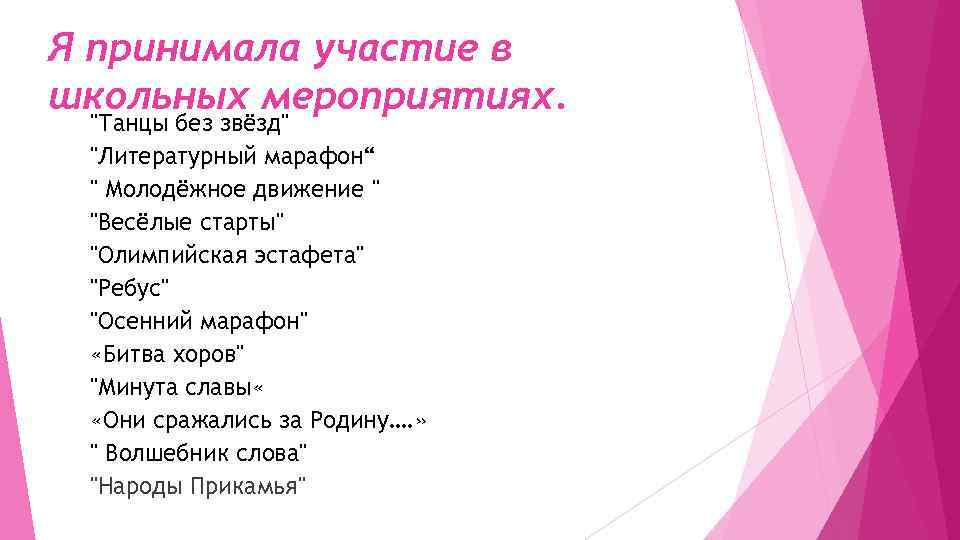 Я принимала участие в школьных мероприятиях.

"Танцы без звёзд"
"Литературный марафон“
" Молодёжное движение "
"Весёлые старты"
"Олимпийская эстафета"
"Ребус"
"Осенний марафон"
«Битва хоров"
"Минута славы«
«Они сражались за Родину….»
" Волшебник слова"
"Народы Прикамья"